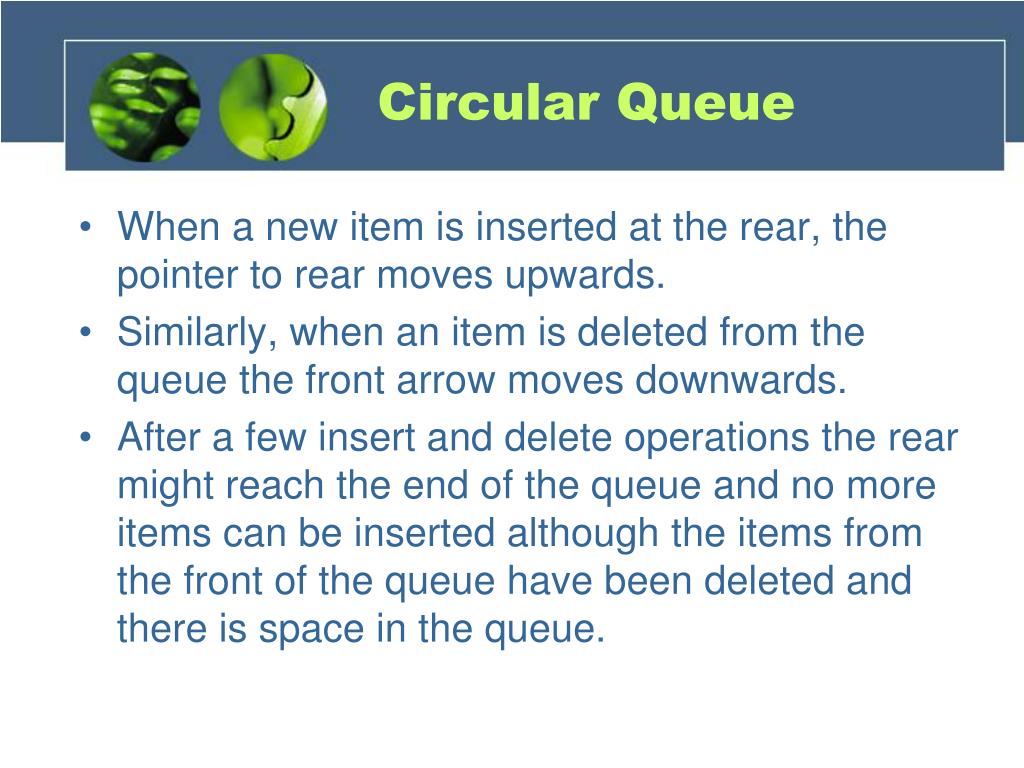 Circular Queue

• When a new item is inserted at the rear, the pointer to rear moves upwards.
• Similarly, when an item is deleted from the queue the front arrow moves downwards.
• After a few insert and delete operations the rear might reach the end of the queue and no more items can be inserted although the items from the front of the queue have been deleted and there is space in the queue.